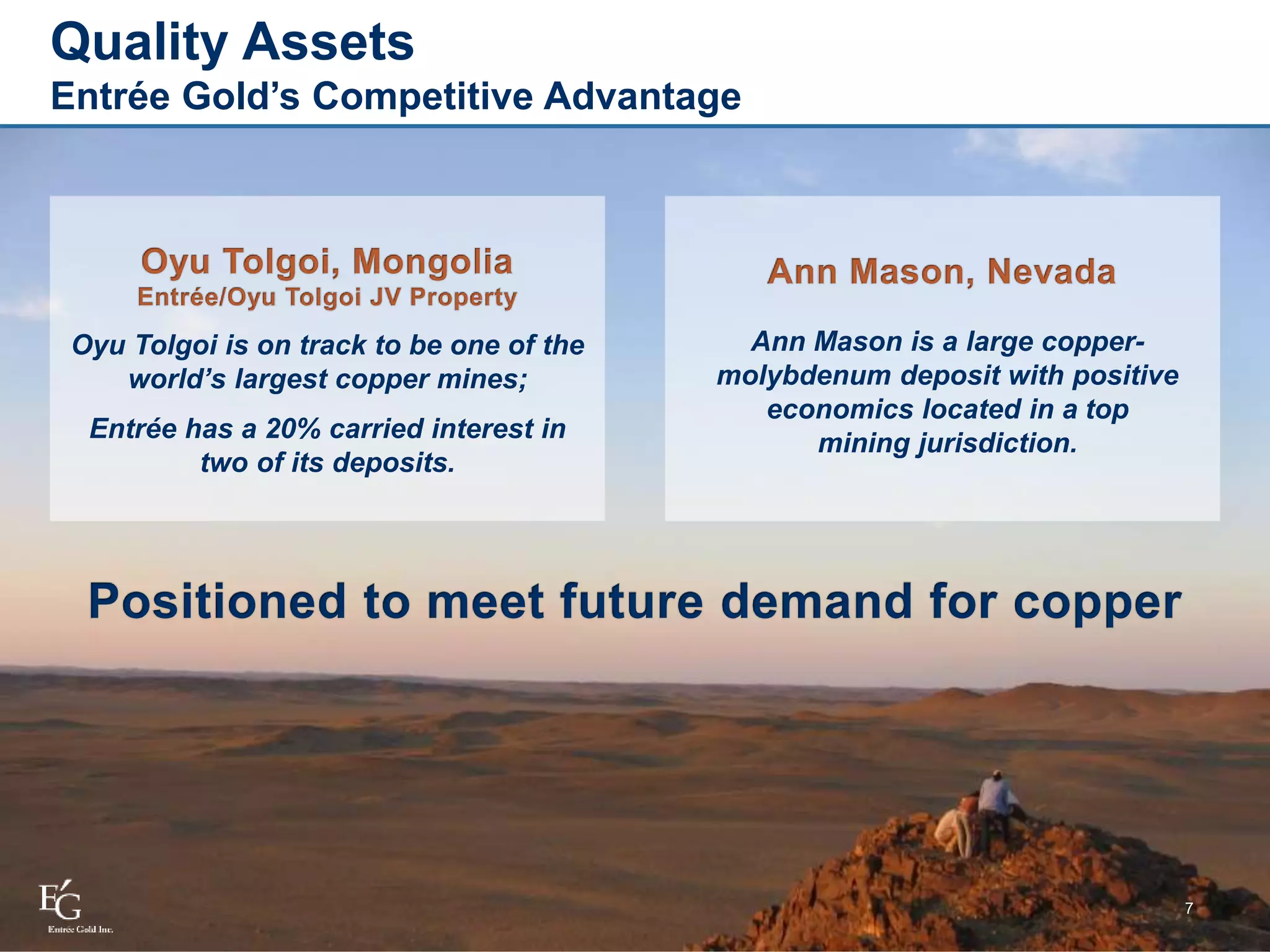 Quality Assets
Entrée Gold's Competitive Advantage

Oyu Tolgoi, Mongolia
Entrée/Oyu Tolgoi JV Property

Oyu Tolgoi is on track to be one of the world's largest copper mines;

Entrée has a 20% carried interest in two of its deposits.

Ann Mason, Nevada

Ann Mason is a large copper-molybdenum deposit with positive economics located in a top mining jurisdiction.

Positioned to meet future demand for copper

EG
Entrée Gold Inc.

7